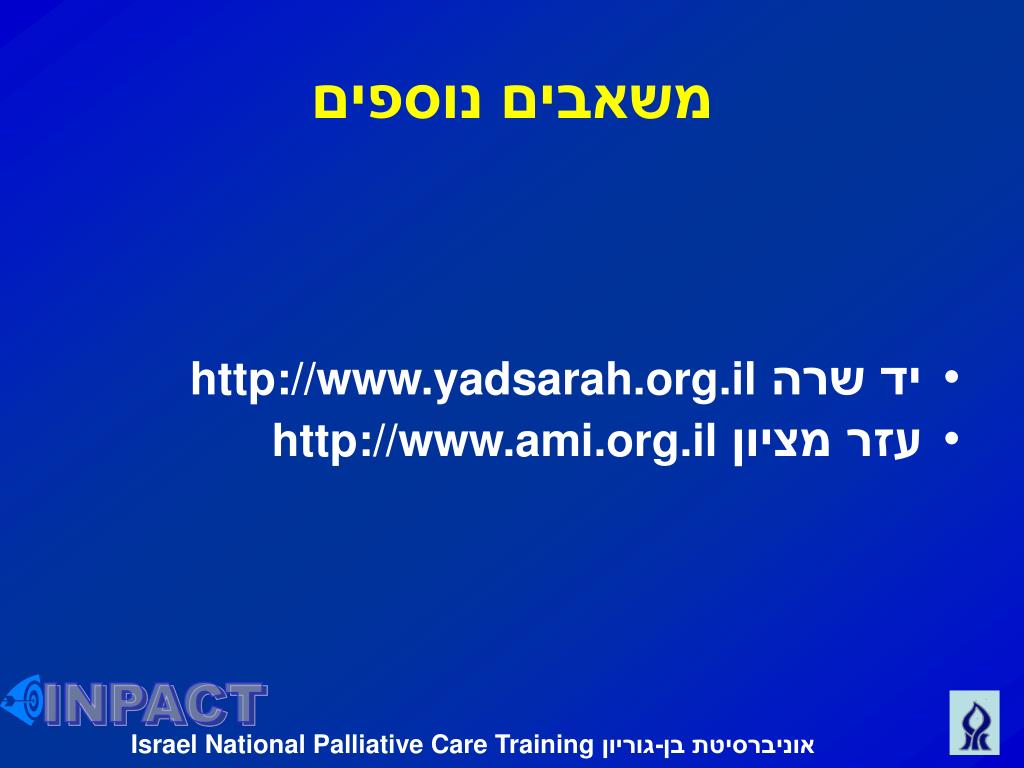 משאבים נוספים

• יד שרה http://www.yadsarah.org.il
• עזר מציון http://www.ami.org.il

INPACT

Israel National Palliative Care Training אוניברסיטת בן-גוריון